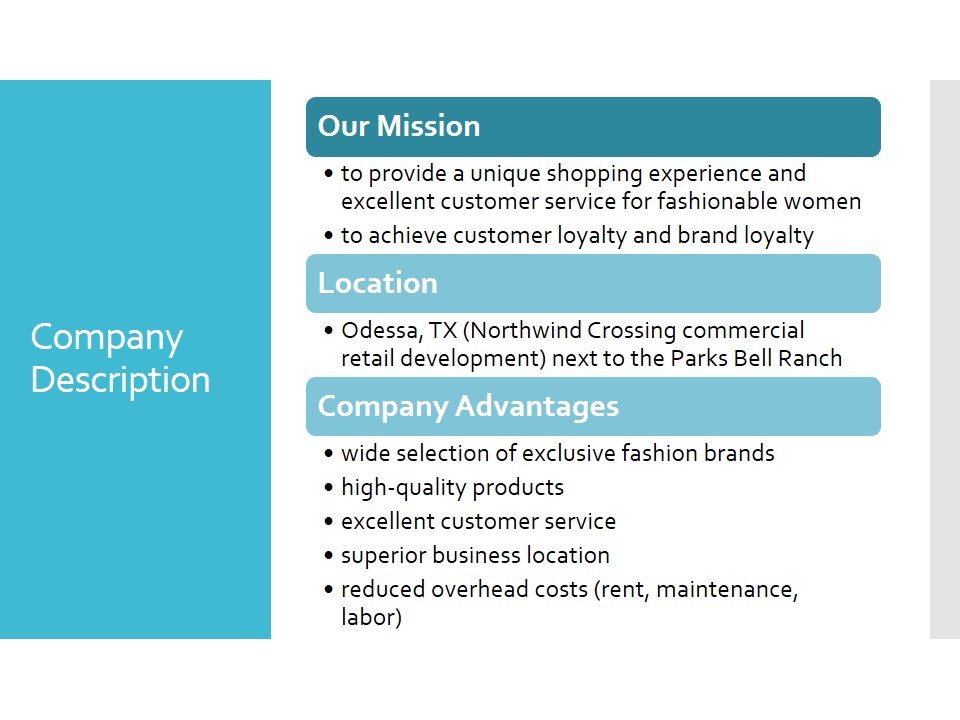 Company Description

Our Mission

• to provide a unique shopping experience and excellent customer service for fashionable women
• to achieve customer loyalty and brand loyalty

Location

• Odessa, TX (Northwind Crossing commercial retail development) next to the Parks Bell Ranch

Company Advantages

• wide selection of exclusive fashion brands
• high-quality products
• excellent customer service
• superior business location
• reduced overhead costs (rent, maintenance, labor)